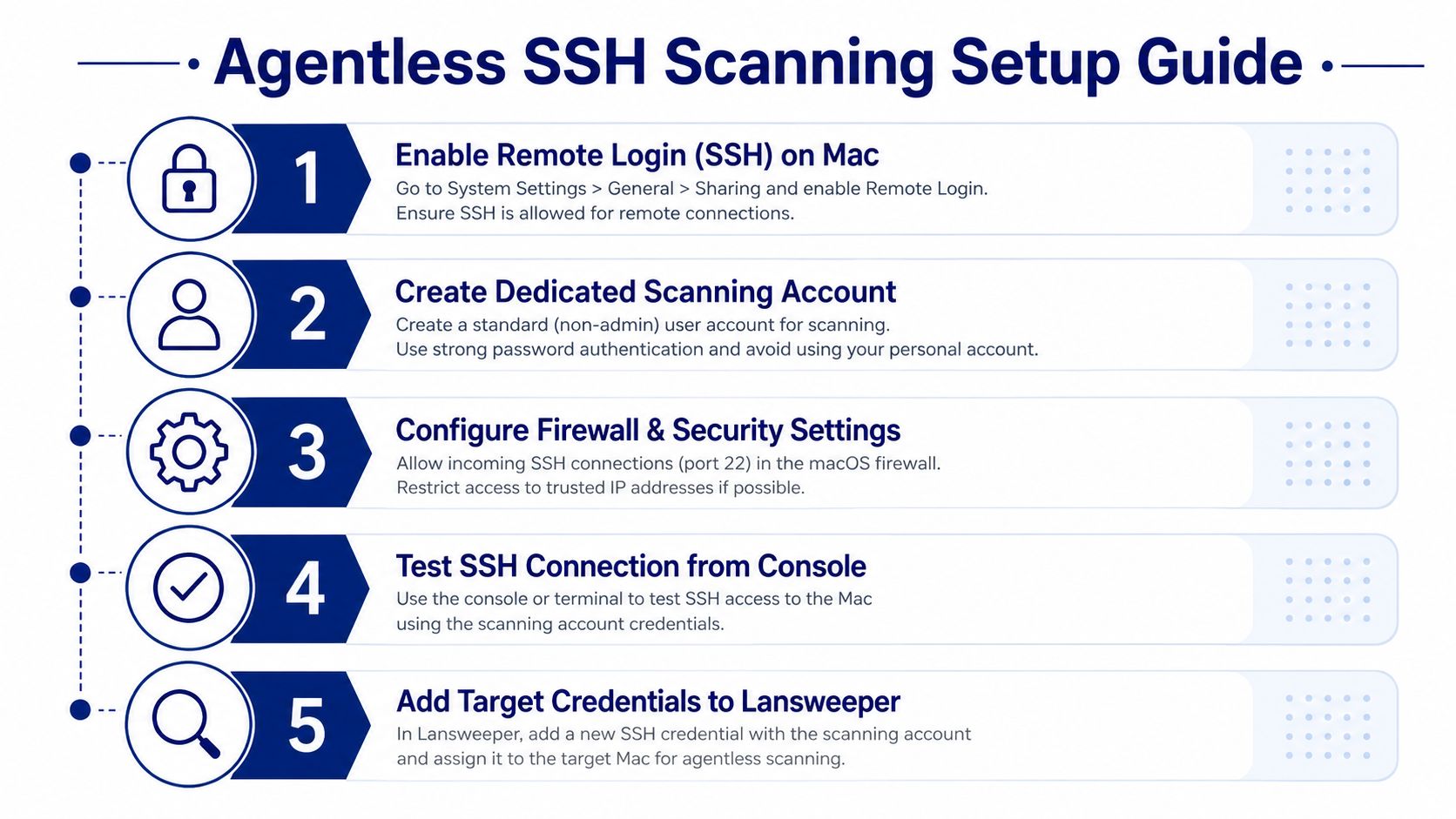 Agentless SSH Scanning Setup Guide

1

Enable Remote Login (SSH) on Mac

Go to System Settings > General > Sharing and enable Remote Login. Ensure SSH is allowed for remote connections.

2

Create Dedicated Scanning Account

Create a standard (non-admin) user account for scanning. Use strong password authentication and avoid using your personal account.

3

Configure Firewall & Security Settings

Allow incoming SSH connections (port 22) in the macOS firewall. Restrict access to trusted IP addresses if possible.

4

Test SSH Connection from Console

Use the console or terminal to test SSH access to the Mac using the scanning account credentials.

5

Add Target Credentials to Lansweeper

In Lansweeper, add a new SSH credential with the scanning account and assign it to the target Mac for agentless scanning.